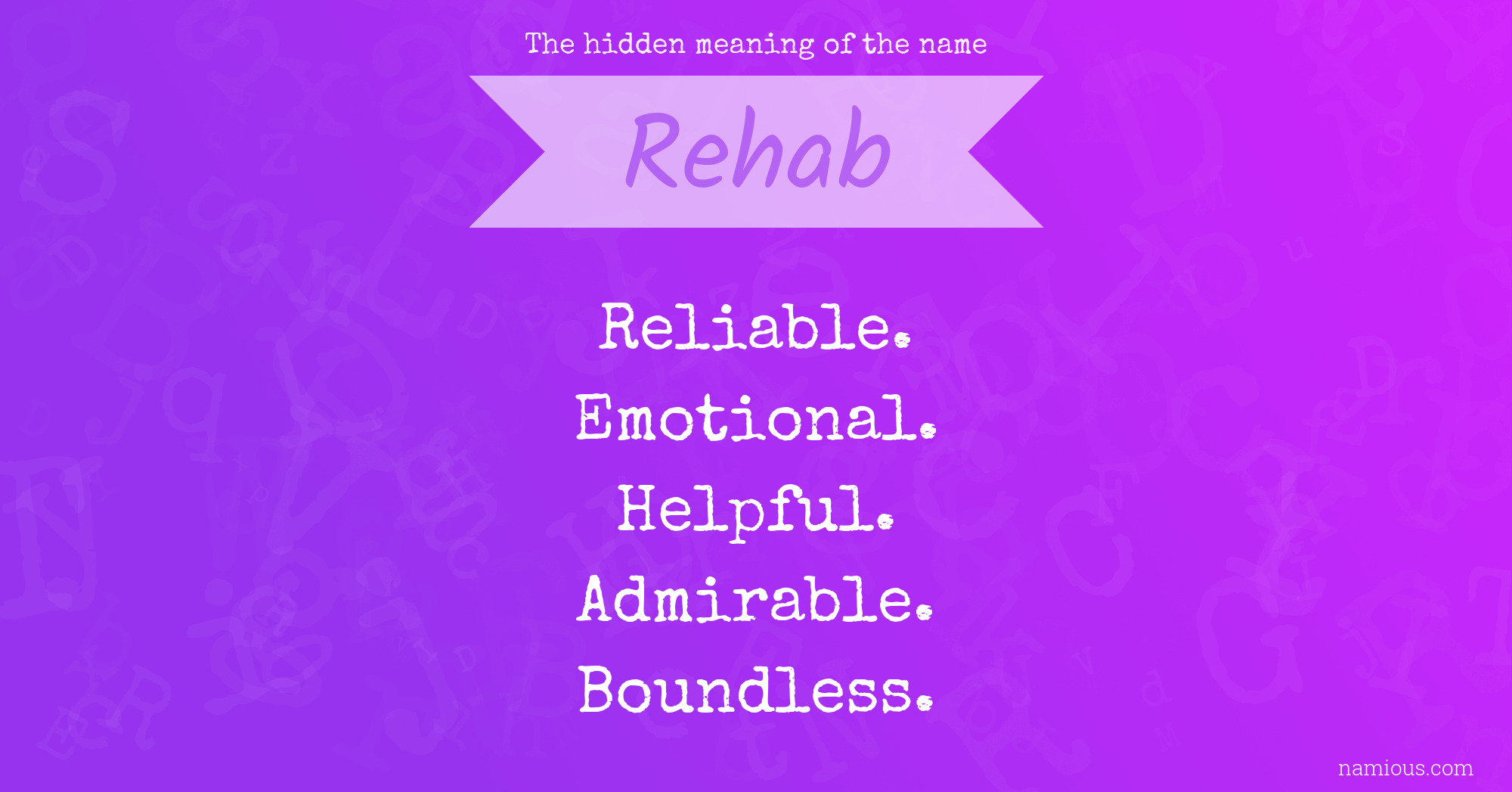 The hidden meaning of the name

Rehab

Reliable.
Emotional.
Helpful.
Admirable.
Boundless.

namious.com